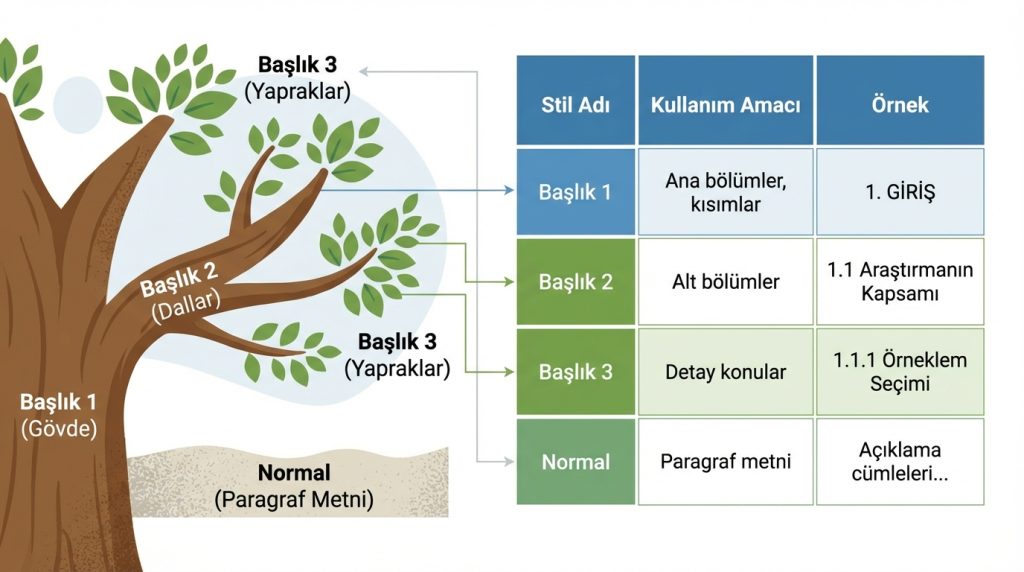 Başlık 3
(Yapraklar)

Başlık 2
(Dallar)

Başlık 3
(Yapraklar)

Başlık 1
(Gövde)

Normal
(Paragraf Metni)

| Stil Adı | Kullanım Amacı | Örnek |
|---|---|---|
| Başlık 1 | Ana bölümler, kısımlar | 1. GİRİŞ |
| Başlık 2 | Alt bölümler | 1.1 Araştırmanın Kapsamı |
| Başlık 3 | Detay konular | 1.1.1 Örneklem Seçimi |
| Normal | Paragraf metni | Açıklama cümleleri... |